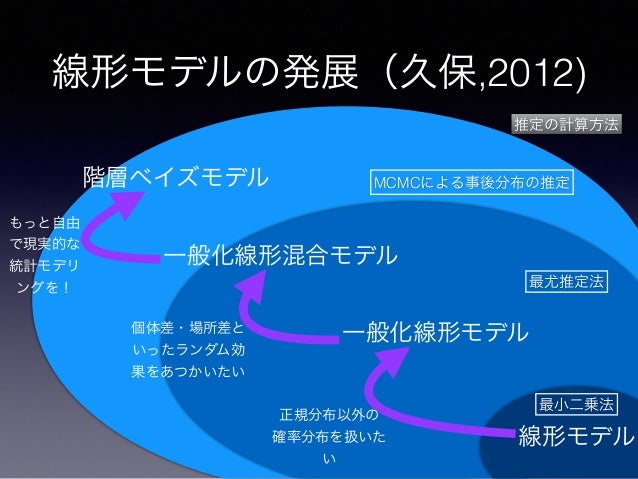 線形モデルの発展（久保,2012)

推定の計算方法

階層ベイズモデル

MCMCによる事後分布の推定

もっと自由で現実的な統計モデリングを！

一般化線形混合モデル

最尤推定法

個体差・場所差といったランダム効果をあつかいたい

一般化線形モデル

最小二乗法

正規分布以外の確率分布を扱いたい

線形モデル